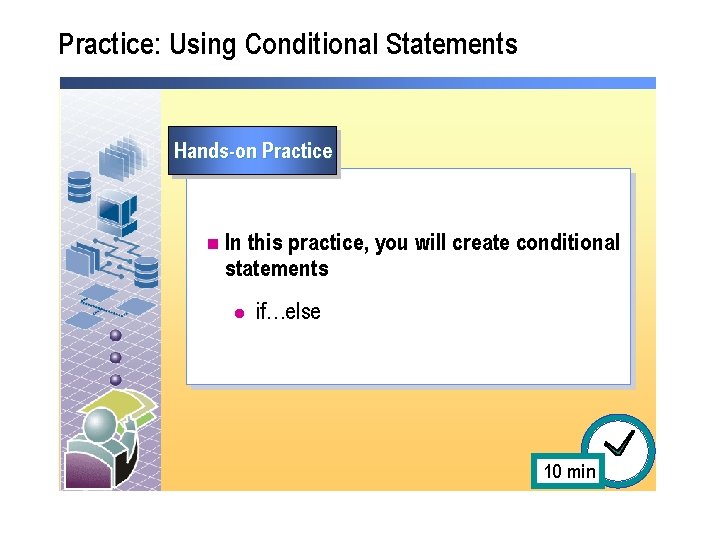 Practice: Using Conditional Statements

Hands-on Practice

In this practice, you will create conditional statements

if…else

10 min